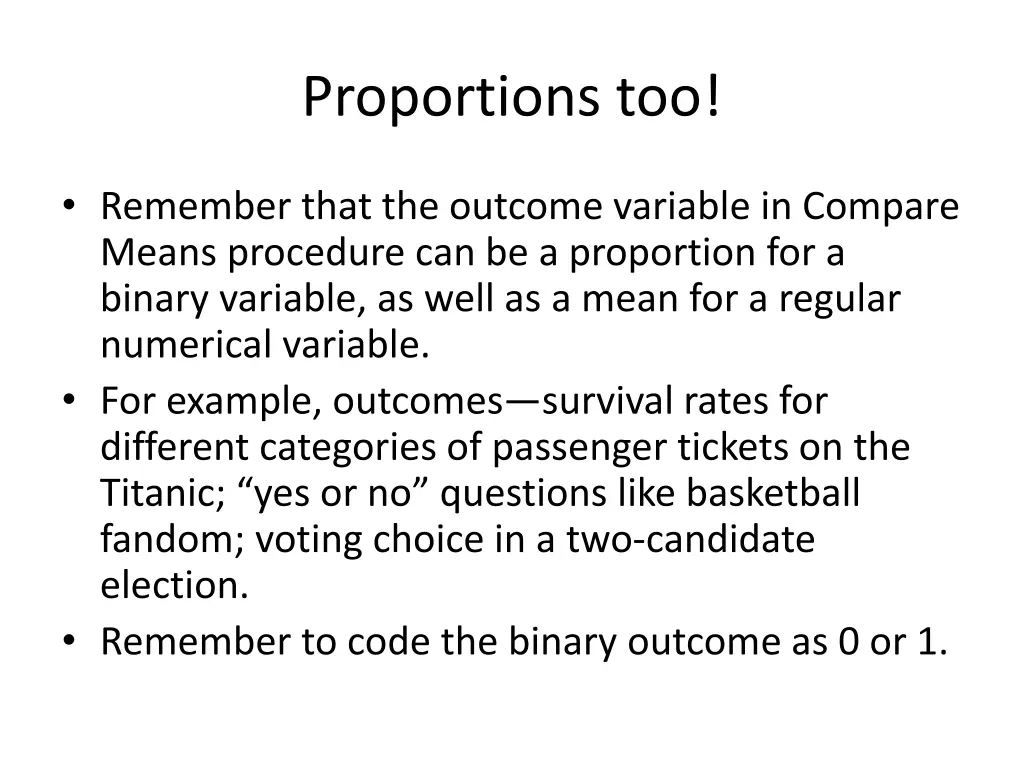 Proportions too!

• Remember that the outcome variable in Compare Means procedure can be a proportion for a binary variable, as well as a mean for a regular numerical variable.
• For example, outcomes—survival rates for different categories of passenger tickets on the Titanic; “yes or no” questions like basketball fandom; voting choice in a two-candidate election.
• Remember to code the binary outcome as 0 or 1.